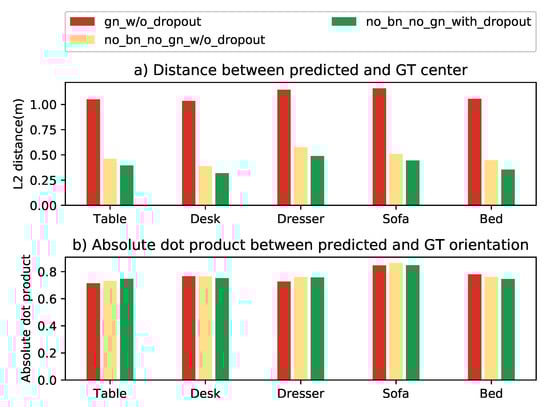 gn_w/o_dropout
no_bn_no_gn_w/o_dropout
no_bn_no_gn_with_dropout

a) Distance between predicted and GT center

L2 distance(m)
1.00
0.75
0.50
0.25
0.00
Table
Desk
Dresser
Sofa
Bed

b) Absolute dot product between predicted and GT orientation

Absolute dot product
0.8
0.6
0.4
0.2
0.0
Table
Desk
Dresser
Sofa
Bed